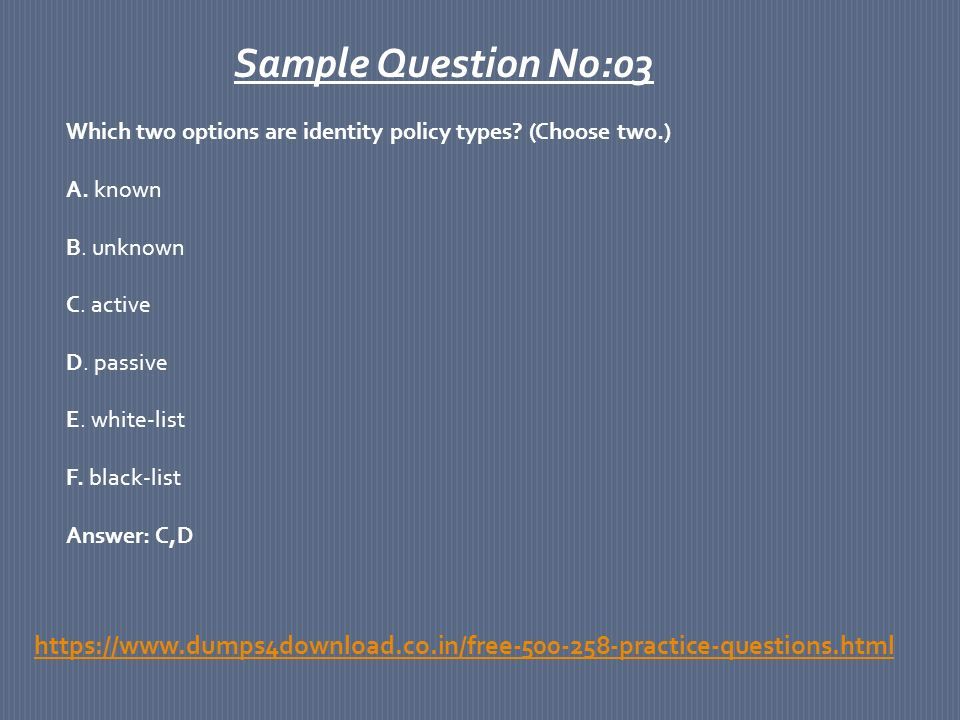 Sample Question No:03

Which two options are identity policy types? (Choose two.)

A. known

B. unknown

C. active

D. passive

E. white-list

F. black-list

Answer: C,D

https://www.dumps4download.co.in/free-500-258-practice-questions.html